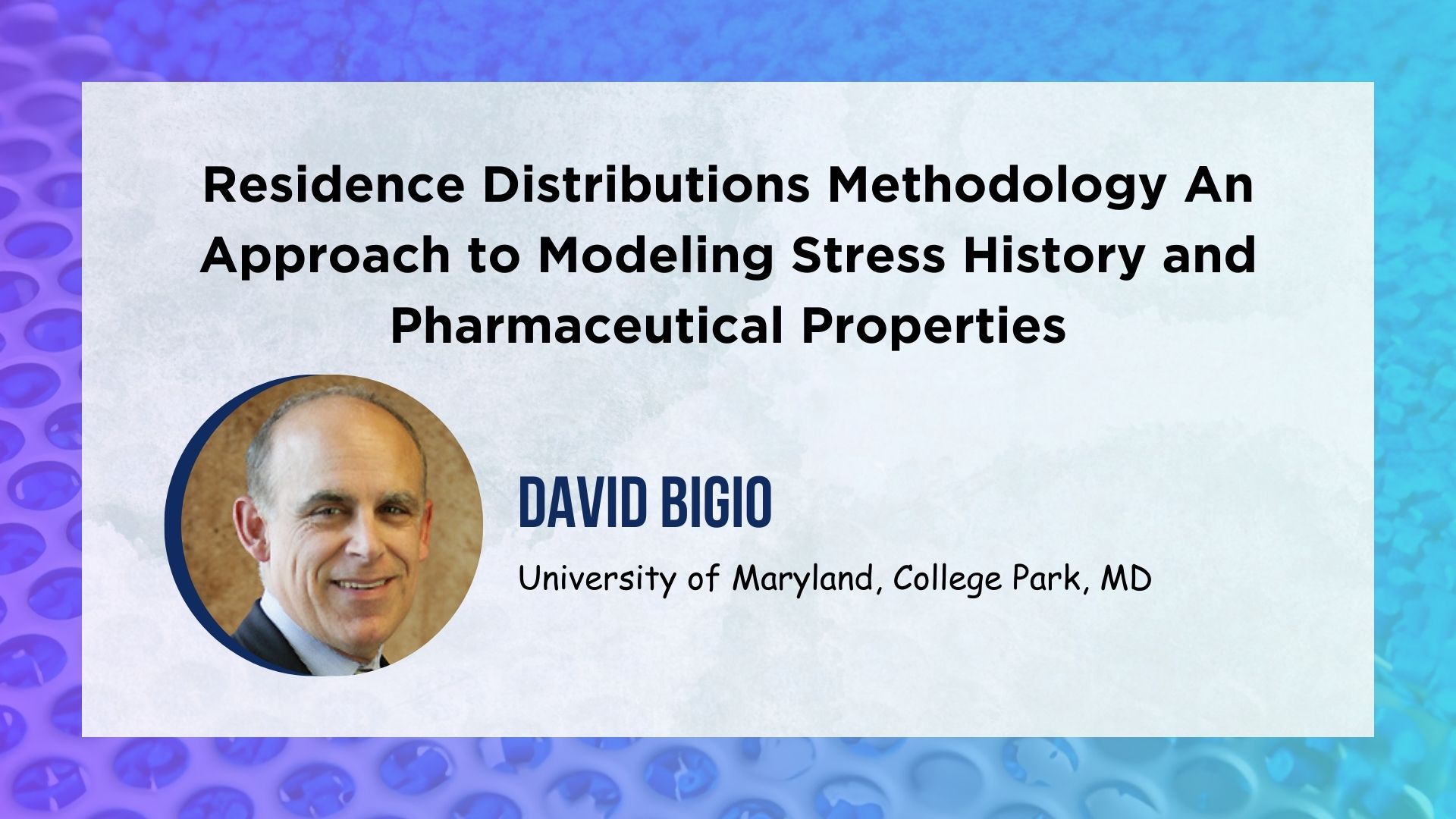 Residence Distributions Methodology An Approach to Modeling Stress History and Pharmaceutical Properties

DAVID BIGIO

University of Maryland, College Park, MD